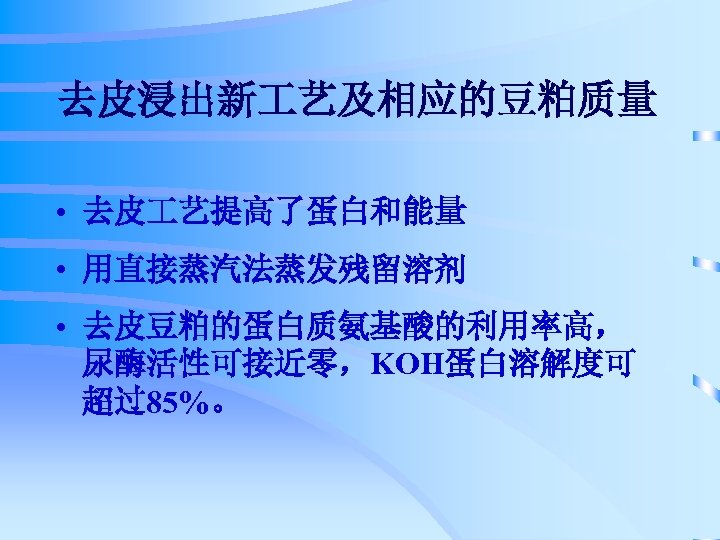 去皮浸出新工艺及相应的豆粕质量

• 去皮工艺提高了蛋白和能量

• 用直接蒸汽法蒸发残留溶剂

• 去皮豆粕的蛋白质氨基酸的利用率高，尿酶活性可接近零，KOH蛋白溶解度可超过85%。